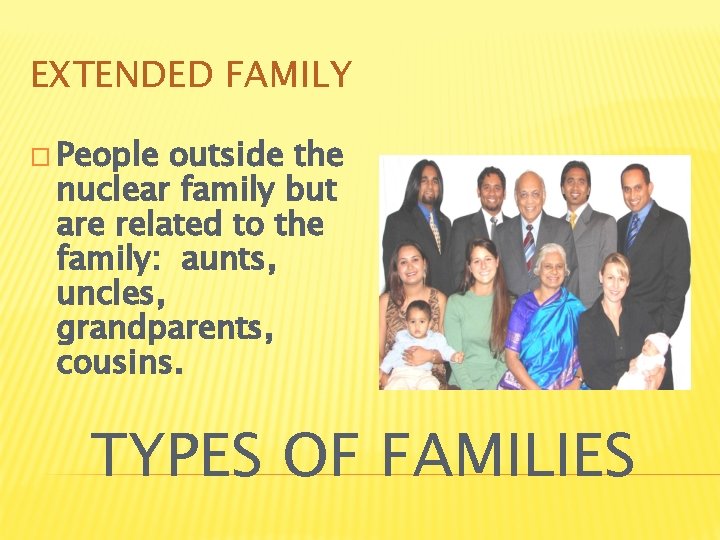 EXTENDED FAMILY

□ People outside the nuclear family but are related to the family: aunts, uncles, grandparents, cousins.

TYPES OF FAMILIES